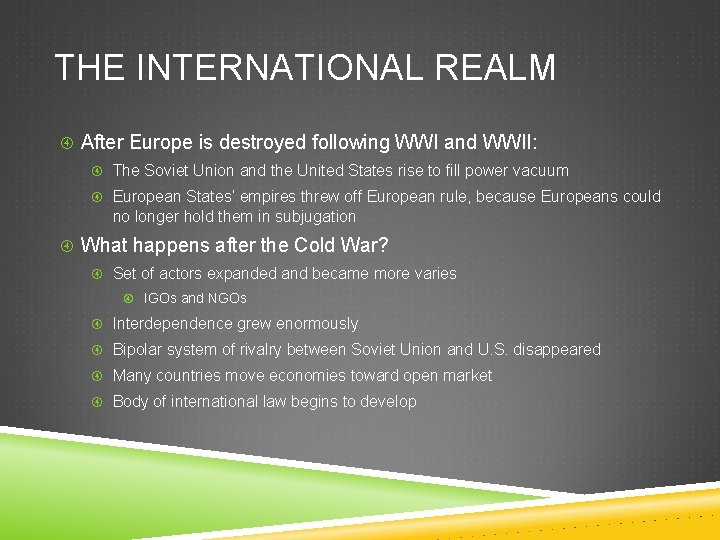 THE INTERNATIONAL REALM

After Europe is destroyed following WWI and WWII:

The Soviet Union and the United States rise to fill power vacuum

European States' empires threw off European rule, because Europeans could no longer hold them in subjugation

What happens after the Cold War?

Set of actors expanded and became more varies

IGOs and NGOs

Interdependence grew enormously

Bipolar system of rivalry between Soviet Union and U.S. disappeared

Many countries move economies toward open market

Body of international law begins to develop